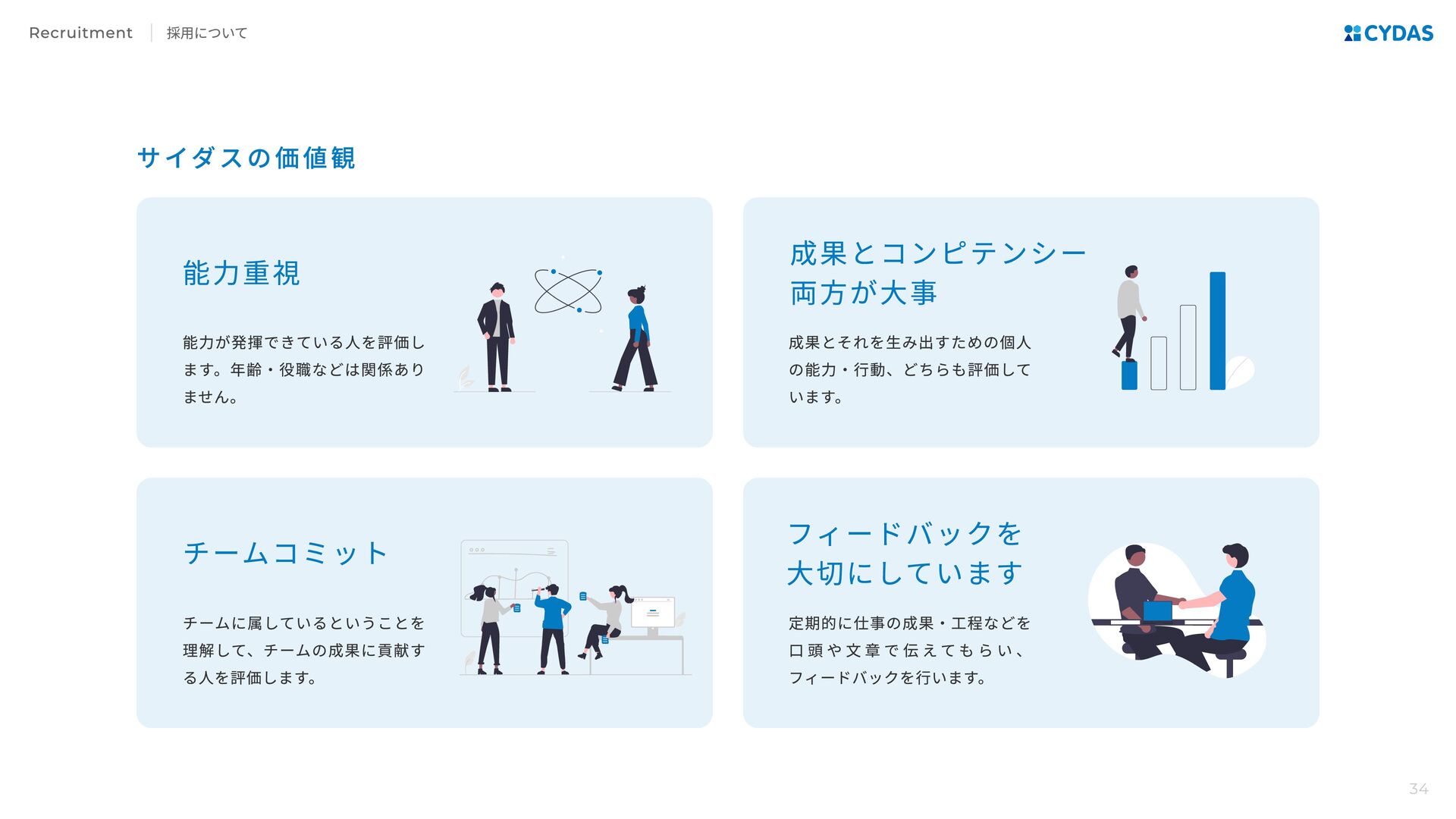 Recruitment 採用について

CYDAS

サイダスの価値観

能力重視

能力が発揮できている人を評価します。年齢・役職などは関係ありません。

成果とコンピテンシー両方が大事

成果とそれを生み出すための個人の能力・行動、どちらも評価しています。

チームコミット

チームに属しているということを理解して、チームの成果に貢献する人を評価します。

フィードバックを大切にしています

定期的に仕事の成果・工程などを口頭や文章で伝えてもらい、フィードバックを行います。

34